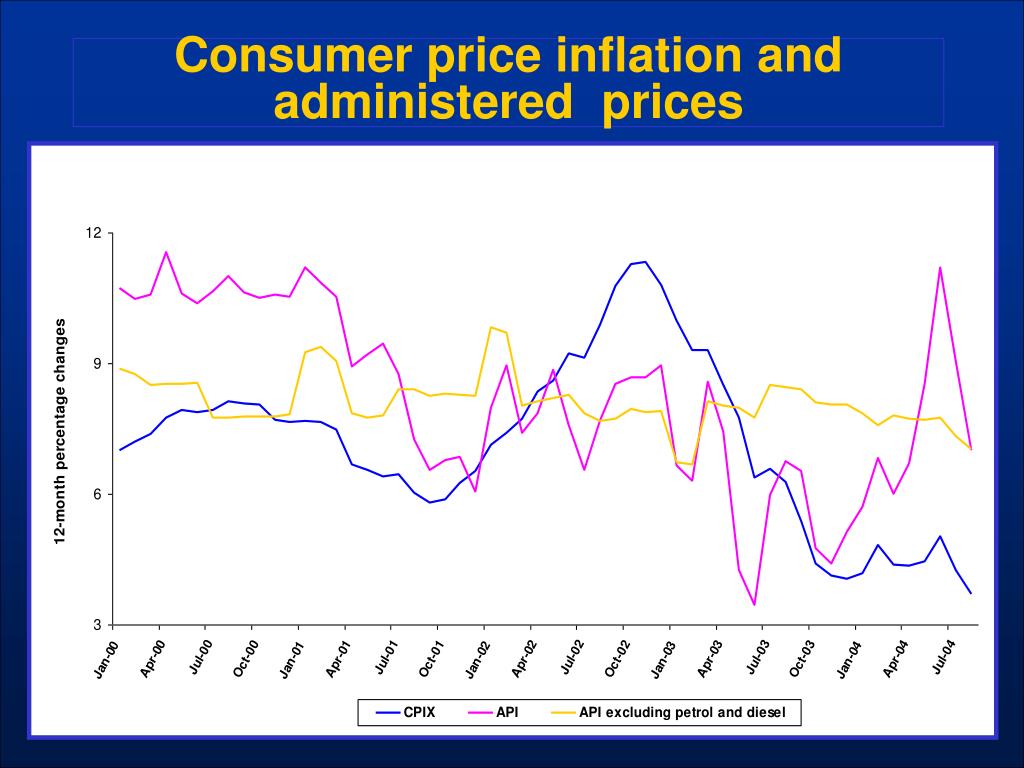 Consumer price inflation and administered prices

12-month percentage changes

12
9
6
3

Jan-00
Apr-00
Jul-00
Oct-00
Jan-01
Apr-01
Jul-01
Oct-01
Jan-02
Apr-02
Jul-02
Oct-02
Jan-03
Apr-03
Jul-03
Oct-03
Jan-04
Apr-04
Jul-04

CPIX
API
API excluding petrol and diesel